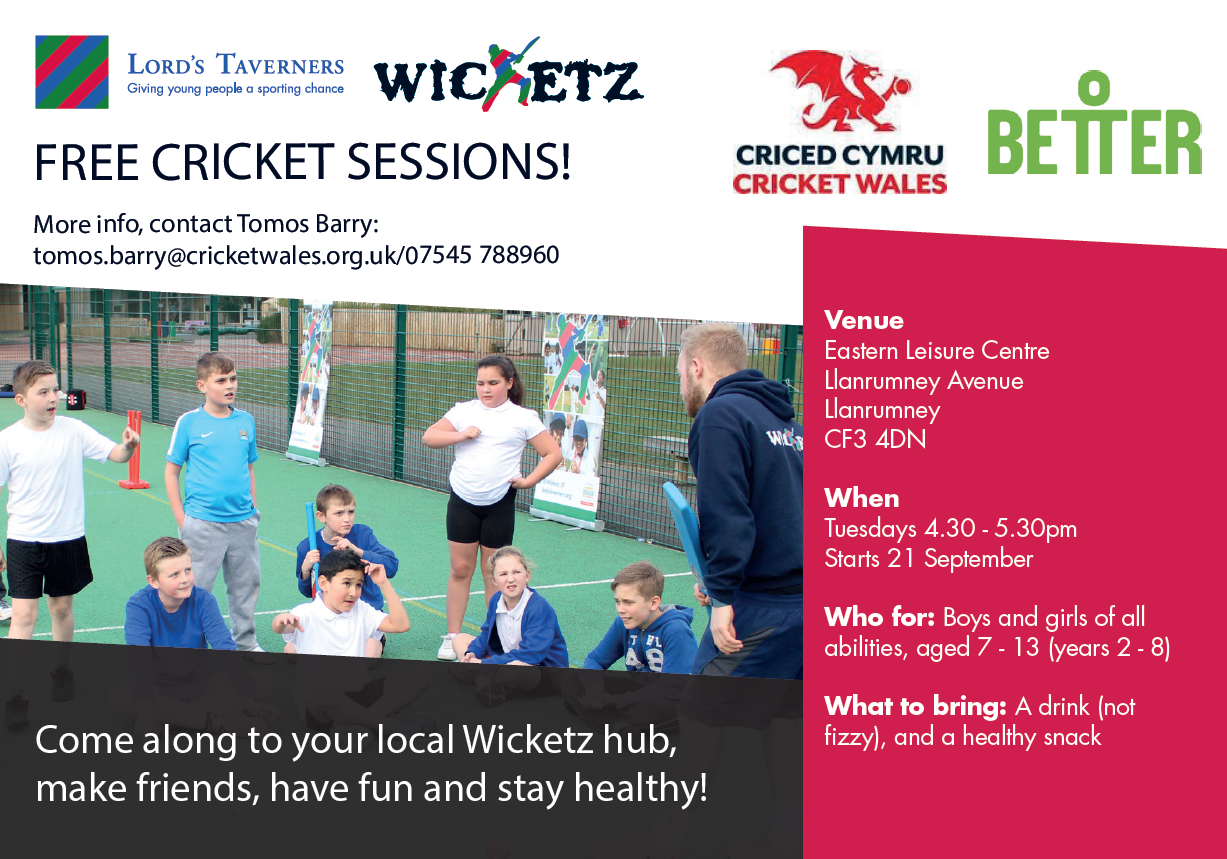 LORD'S TAVERNERS
Giving young people a sporting chance

WICKETZ

CRICED CYMRU
CRICKET WALES

BETTER

FREE CRICKET SESSIONS!

More info, contact Tomos Barry:
tomos.barry@cricketwales.org.uk/07545 788960

Venue
Eastern Leisure Centre
Llanrumney Avenue
Llanrumney
CF3 4DN

When
Tuesdays 4.30 - 5.30pm
Starts 21 September

Who for: Boys and girls of all abilities, aged 7 - 13 (years 2 - 8)

What to bring: A drink (not fizzy), and a healthy snack

Come along to your local Wicketz hub, make friends, have fun and stay healthy!